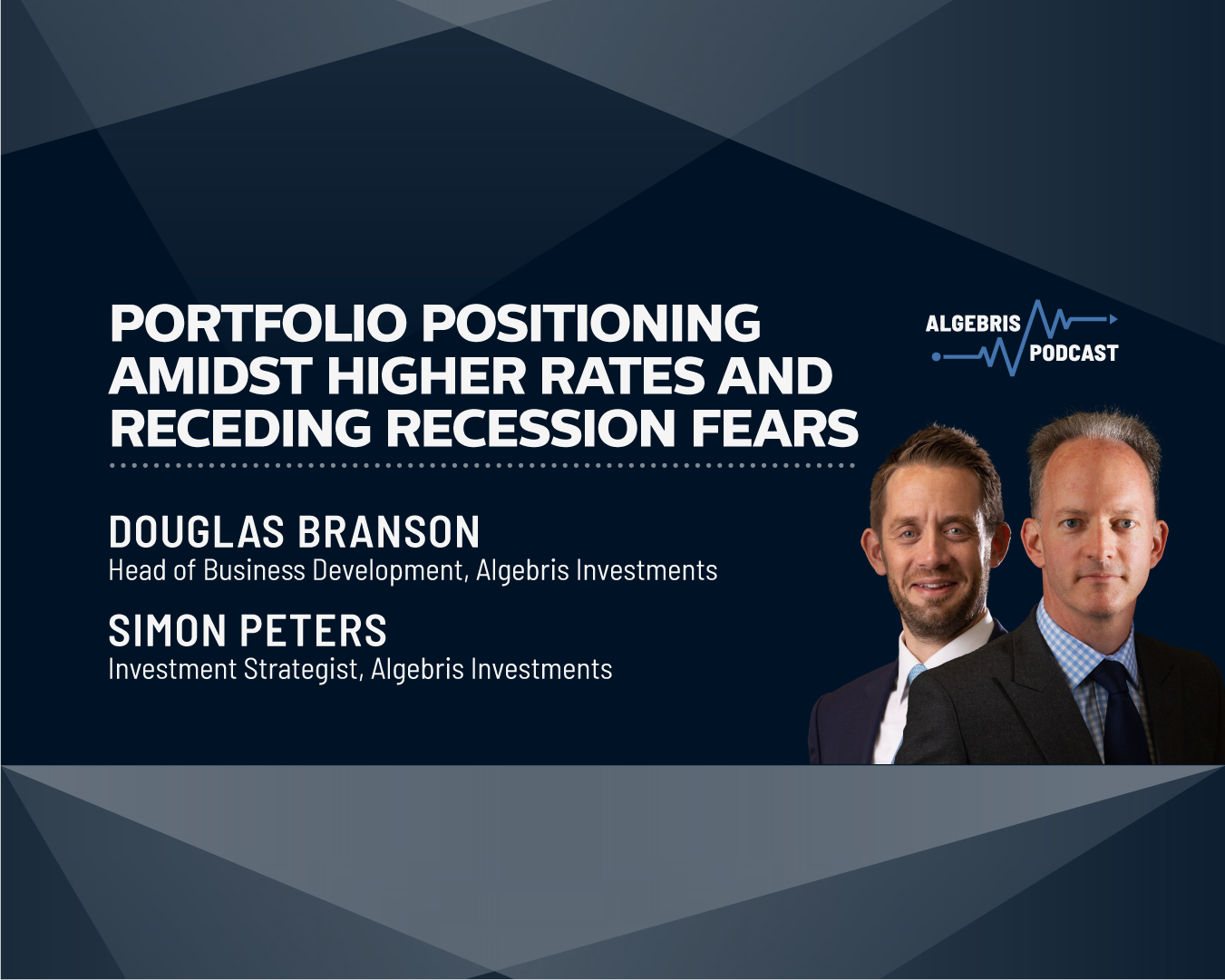 PORTFOLIO POSITIONING AMIDST HIGHER RATES AND RECEDING RECESSION FEARS

ALGEBRIS PODCAST

DOUGLAS BRANSON
Head of Business Development, Algebris Investments

SIMON PETERS
Investment Strategist, Algebris Investments